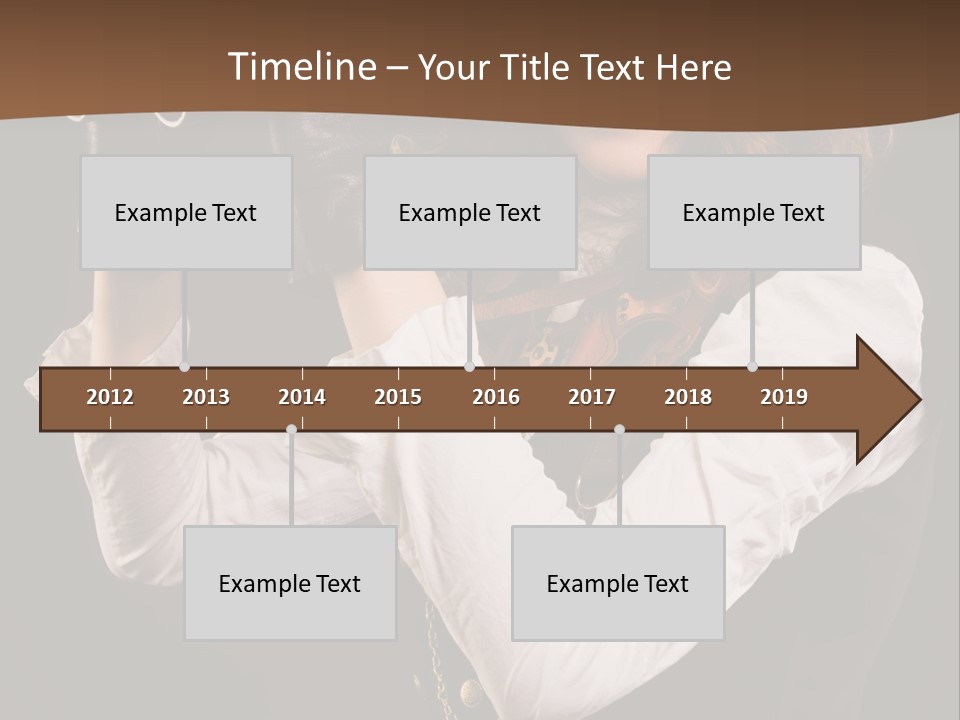 Timeline – Your Title Text Here

Example Text

Example Text

Example Text

2012 2013 2014 2015 2016 2017 2018 2019

Example Text

Example Text